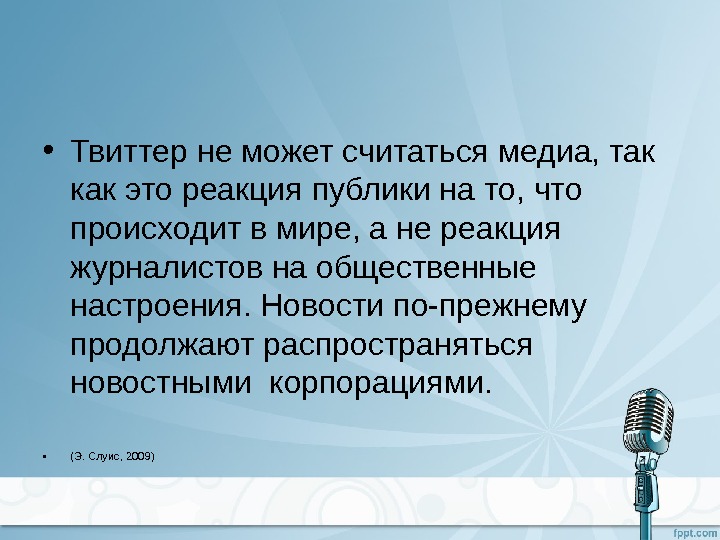 • Твиттер не может считаться медиа, так как это реакция публики на то, что происходит в мире, а не реакция журналистов на общественные настроения. Новости по-прежнему продолжают распространяться новостными  корпорациями.

• (Э. Слуис, 2009)

fppt.com